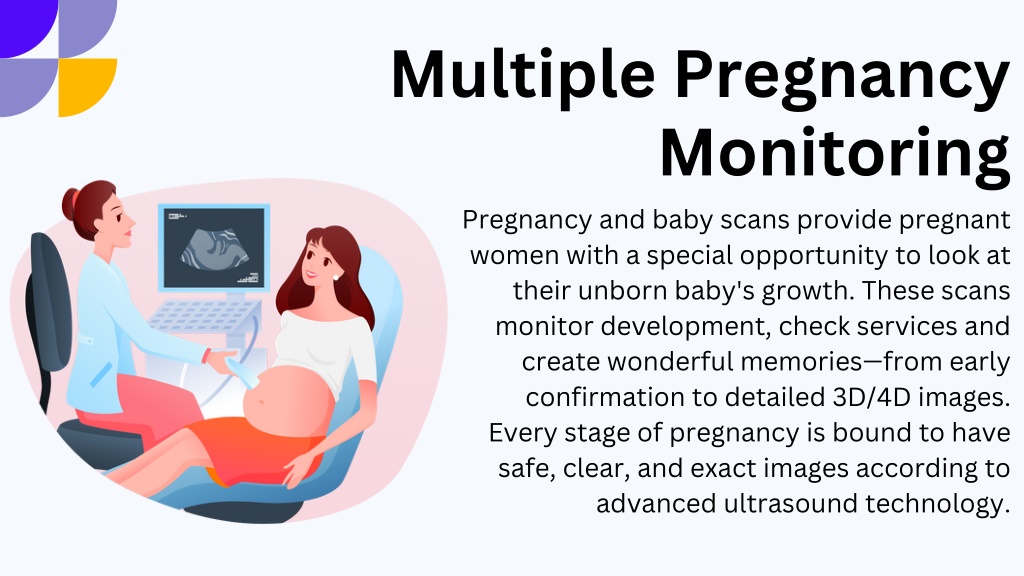 Multiple Pregnancy Monitoring

Pregnancy and baby scans provide pregnant women with a special opportunity to look at their unborn baby's growth. These scans monitor development, check services and create wonderful memories—from early confirmation to detailed 3D/4D images. Every stage of pregnancy is bound to have safe, clear, and exact images according to advanced ultrasound technology.